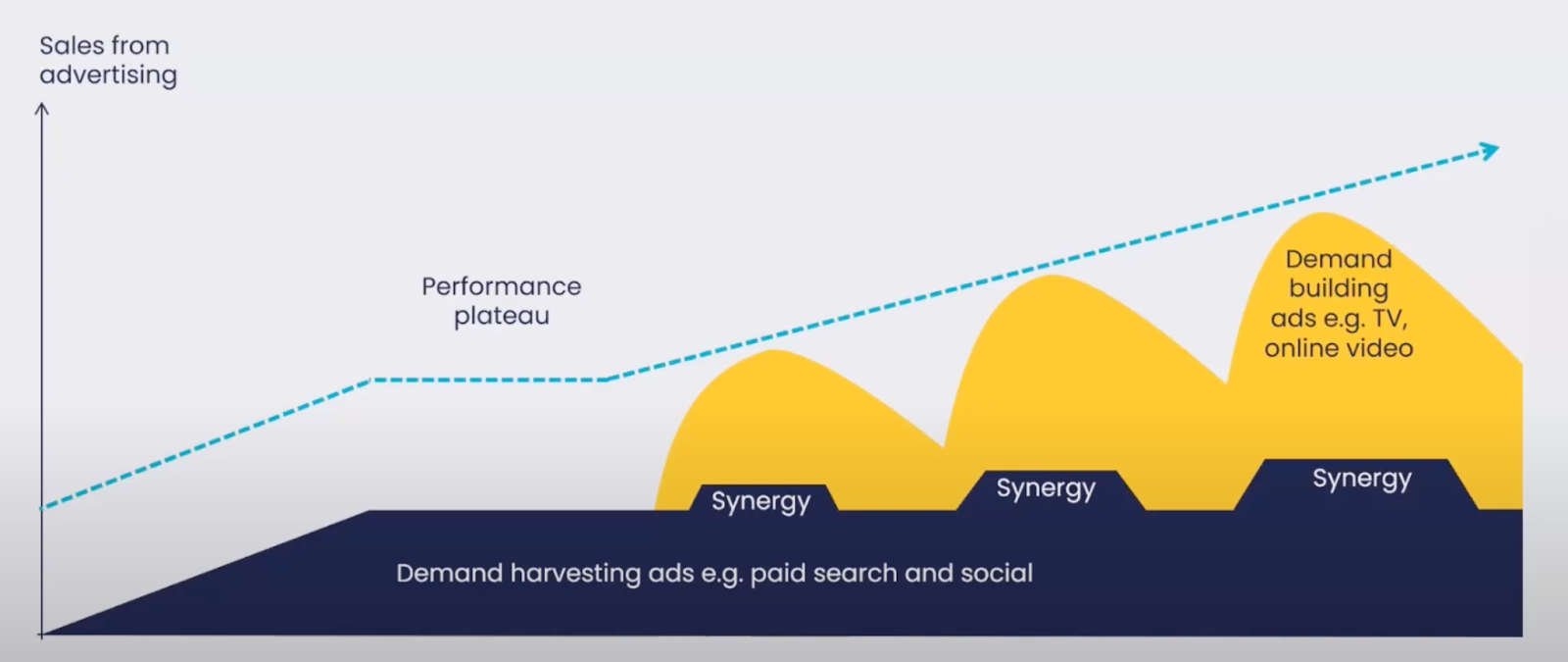 Sales from advertising

Performance plateau

Demand building ads e.g. TV, online video

Synergy

Synergy

Synergy

Demand harvesting ads e.g. paid search and social